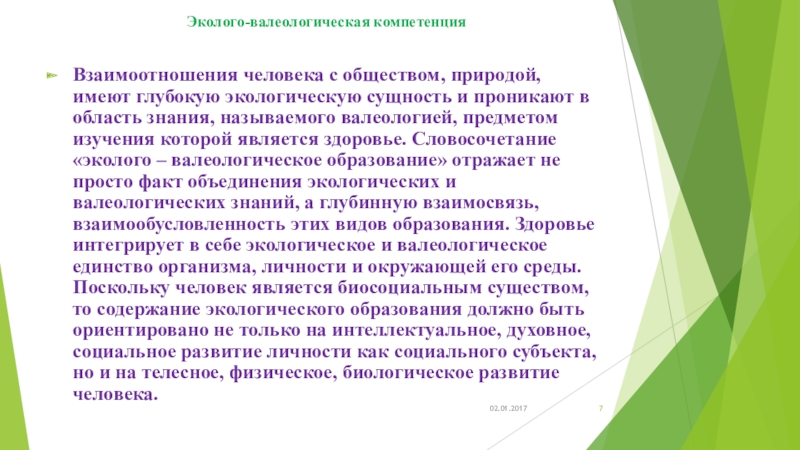 Эколого-валеологическая компетенция

Взаимоотношения человека с обществом, природой, имеют глубокую экологическую сущность и проникают в область знания, называемого валеологией, предметом изучения которой является здоровье. Словосочетание «эколого – валеологическое образование» отражает не просто факт объединения экологических и валеологических знаний, а глубинную взаимосвязь, взаимообусловленность этих видов образования. Здоровье интегрирует в себе экологическое и валеологическое единство организма, личности и окружающей его среды. Поскольку человек является биосоциальным существом, то содержание экологического образования должно быть ориентировано не только на интеллектуальное, духовное, социальное развитие личности как социального субъекта, но и на телесное, физическое, биологическое развитие человека.

02.01.2017

7